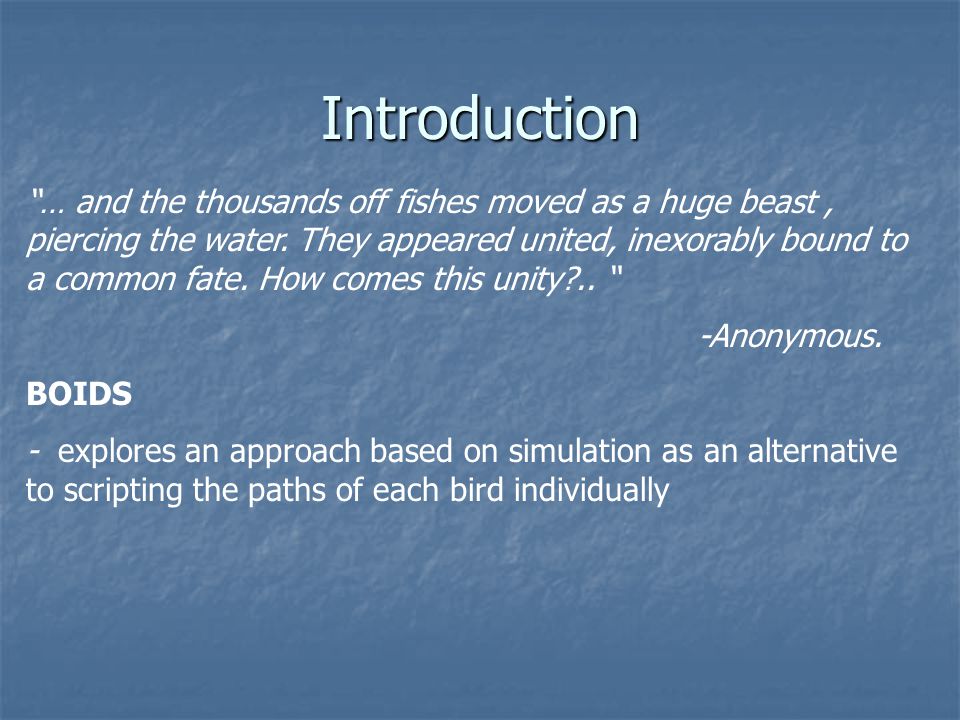 Introduction

"… and the thousands off fishes moved as a huge beast , piercing the water. They appeared united, inexorably bound to a common fate. How comes this unity?.. "

-Anonymous.

BOIDS

- explores an approach based on simulation as an alternative to scripting the paths of each bird individually